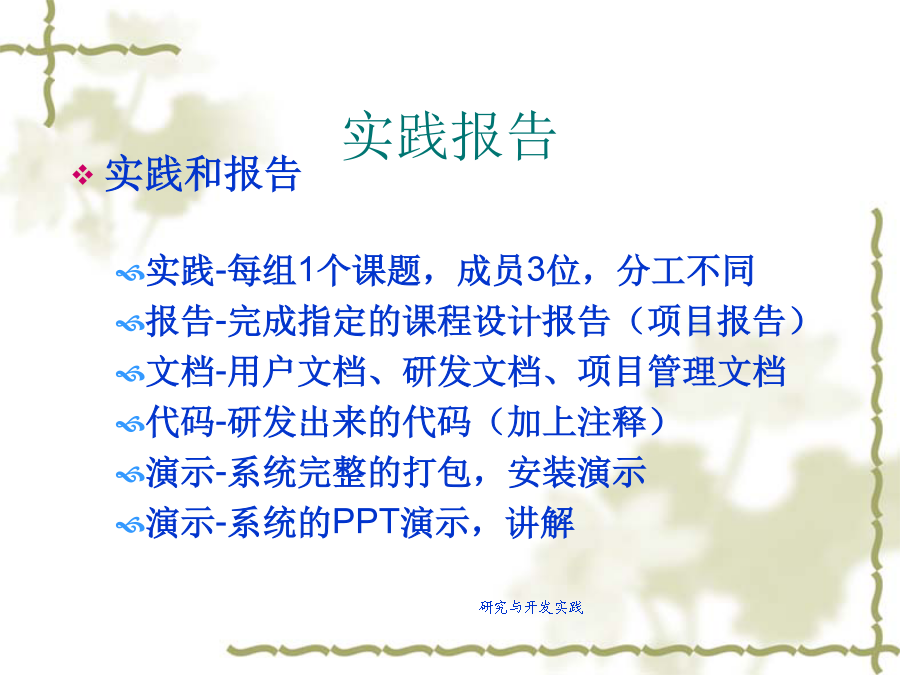 实践报告

实践和报告

实践-每组1个课题，成员3位，分工不同

报告-完成指定的课程设计报告（项目报告）

文档-用户文档、研发文档、项目管理文档

代码-研发出来的代码（加上注释）

演示-系统完整的打包，安装演示

演示-系统的PPT演示，讲解

研究与开发实践